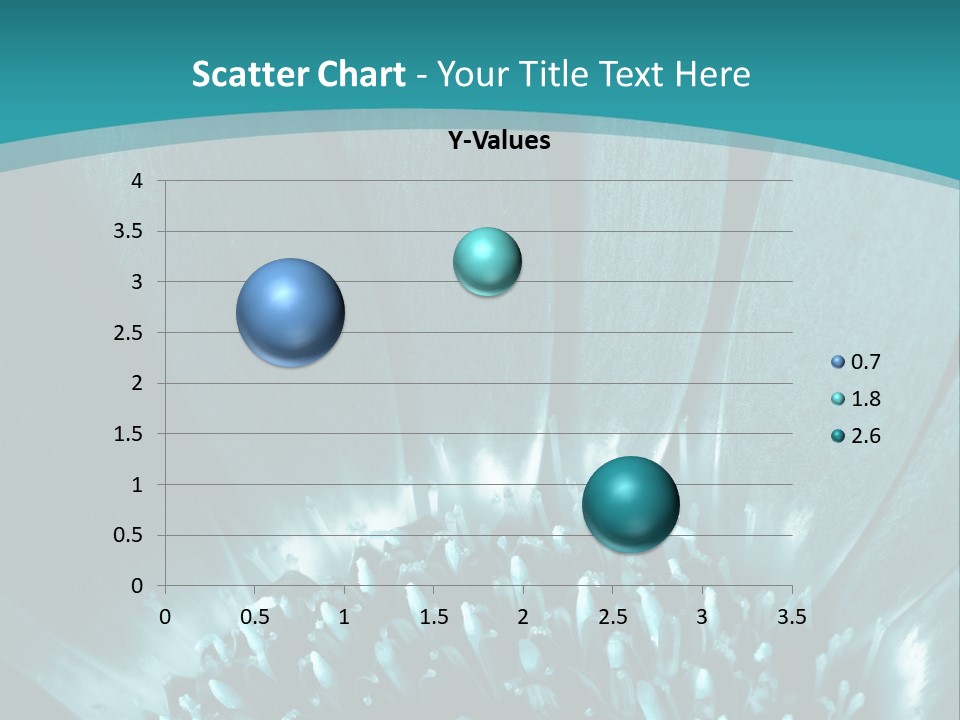 Scatter Chart - Your Title Text Here

Y-Values

4
3.5
3
2.5
2
1.5
1
0.5
0

0 0.5 1 1.5 2 2.5 3 3.5

0.7
1.8
2.6